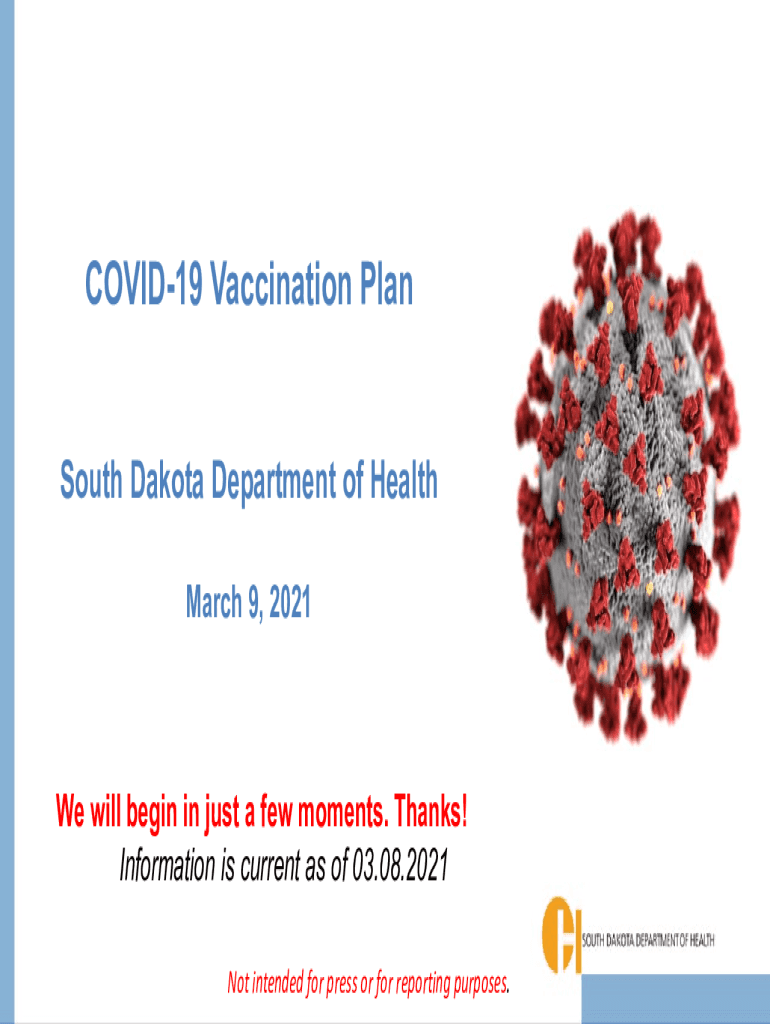 COVID-19 Vaccination Plan

South Dakota Department of Health

March 9, 2021

We will begin in just a few moments. Thanks!

Information is current as of 03.08.2021

SOUTH DAKOTA DEPARTMENT OF HEALTH

Not intended for press or for reporting purposes.